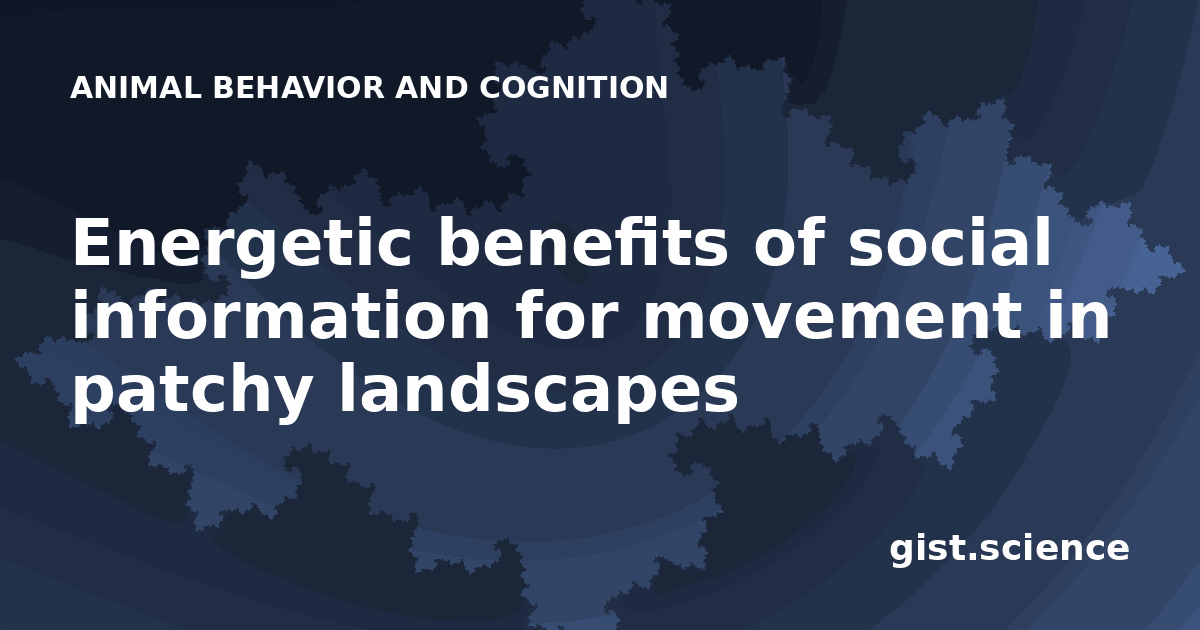 ANIMAL BEHAVIOR AND COGNITION

Energetic benefits of social information for movement in patchy landscapes

gist.science